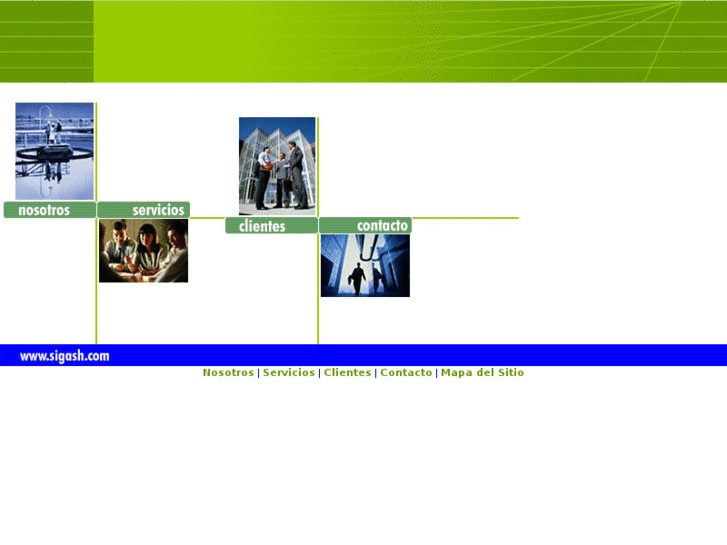 nosotros
servicios
clientes
contacto

www.sigash.com

Nosotros | Servicios | Clientes | Contacto | Mapa del Sitio